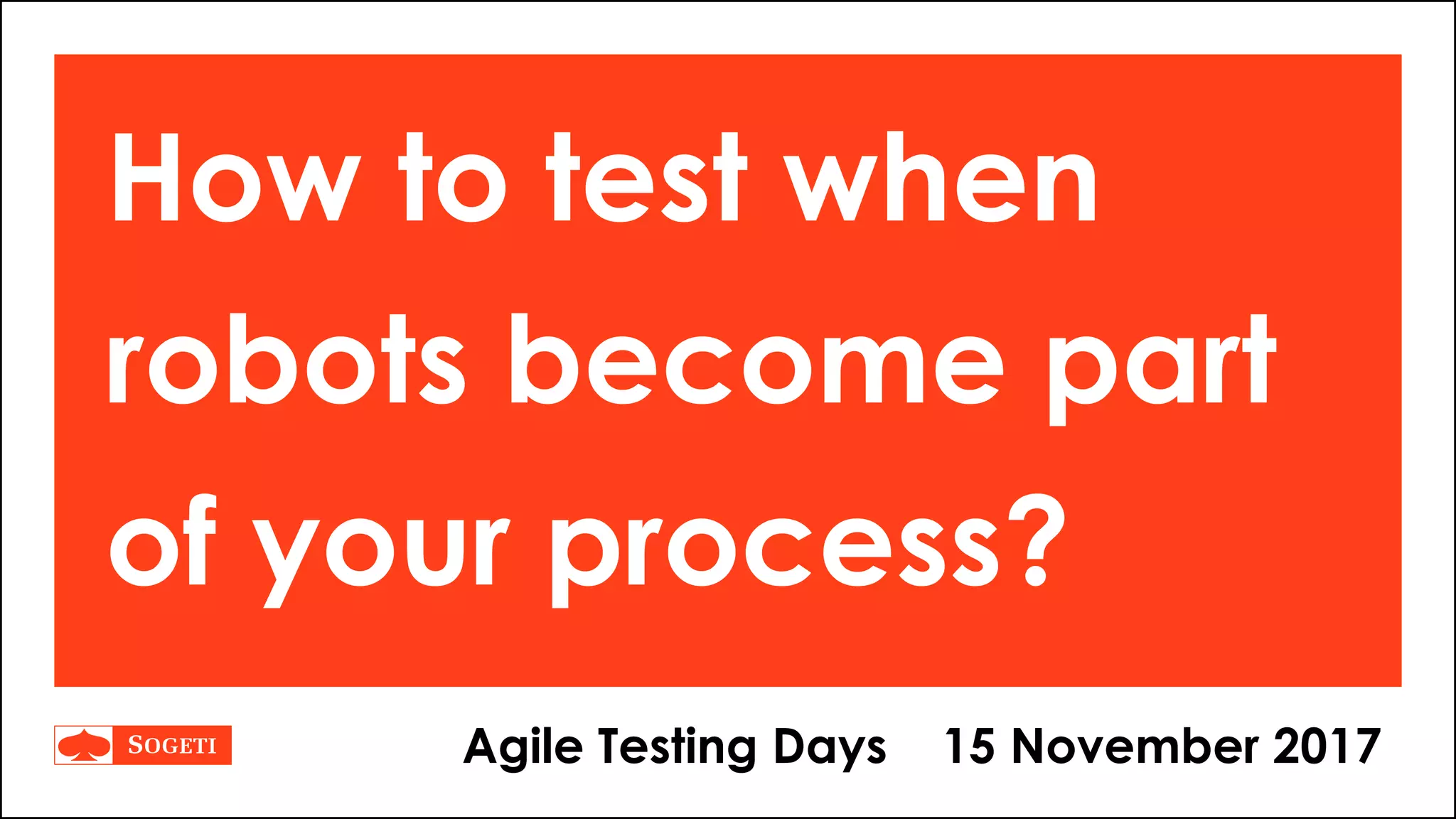 How to test when robots become part of your process?

SOGETI

Agile Testing Days 15 November 2017